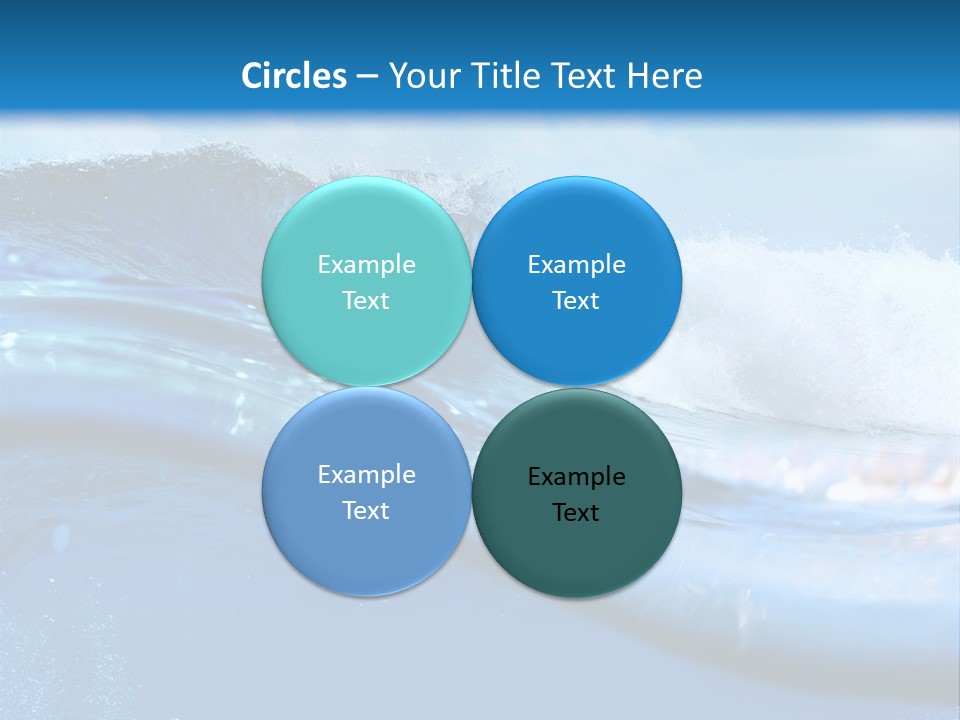 Circles – Your Title Text Here

Example Text

Example Text

Example Text

Example Text